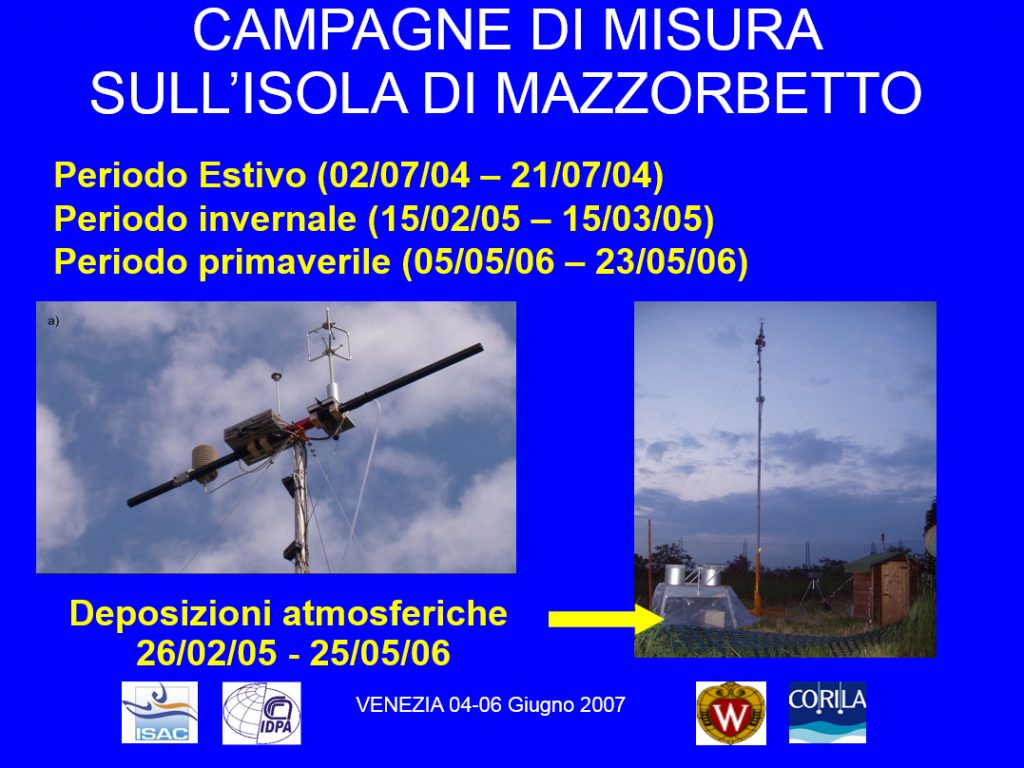 CAMPAGNE DI MISURA SULL'ISOLA DI MAZZORBETTO

Periodo Estivo (02/07/04 – 21/07/04)
Periodo invernale (15/02/05 – 15/03/05)
Periodo primaverile (05/05/06 – 23/05/06)

a)

Deposizioni atmosferiche
26/02/05 - 25/05/06

ISAC

IDPA

VENEZIA 04-06 Giugno 2007

W

CORILA